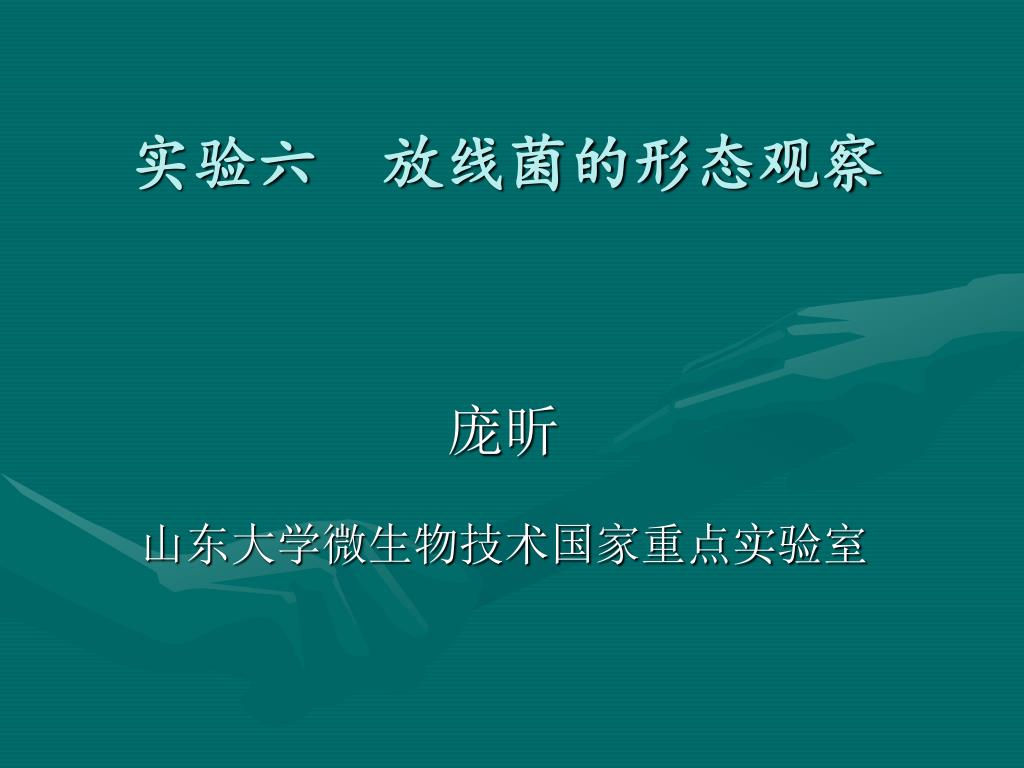 实验六　放线菌的形态观察

庞昕

山东大学微生物技术国家重点实验室